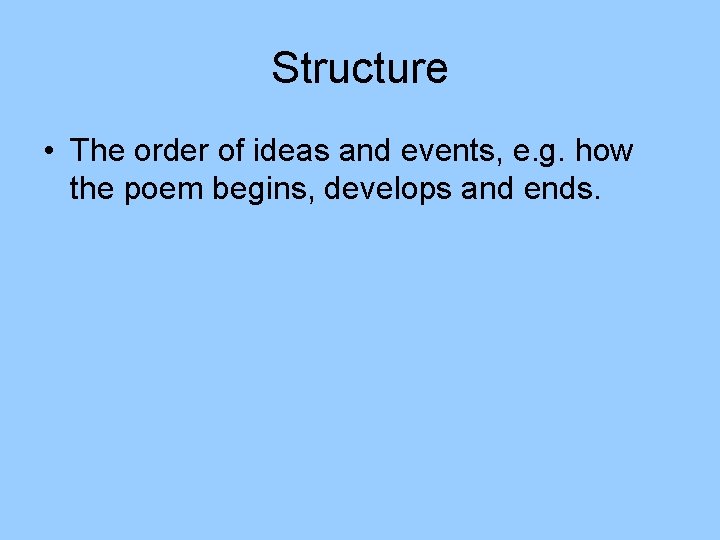 Structure

• The order of ideas and events, e.g. how the poem begins, develops and ends.